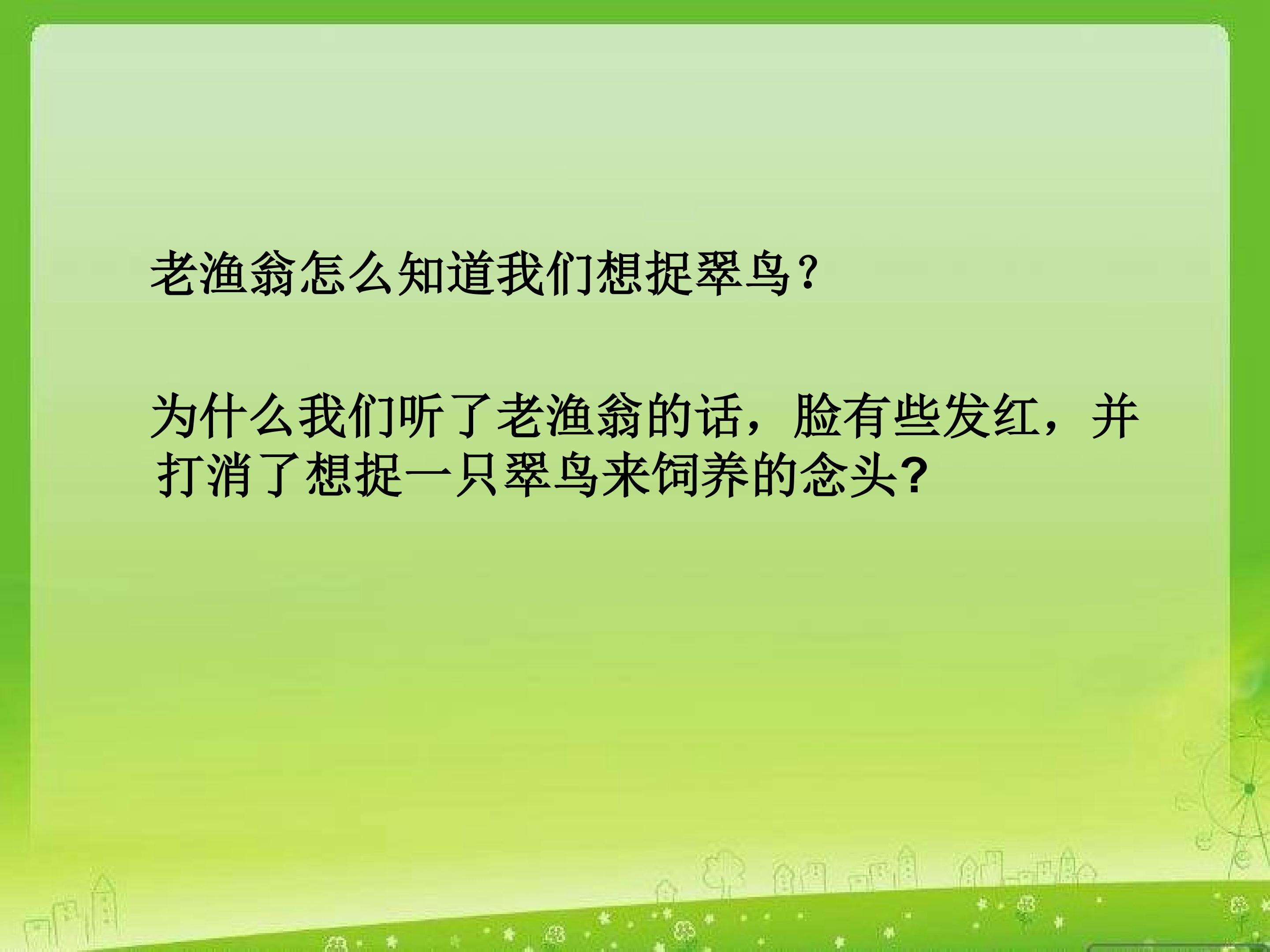 老渔翁怎么知道我们想捉翠鸟？

为什么我们听了老渔翁的话，脸有些发红，并打消了想捉一只翠鸟来饲养的念头?